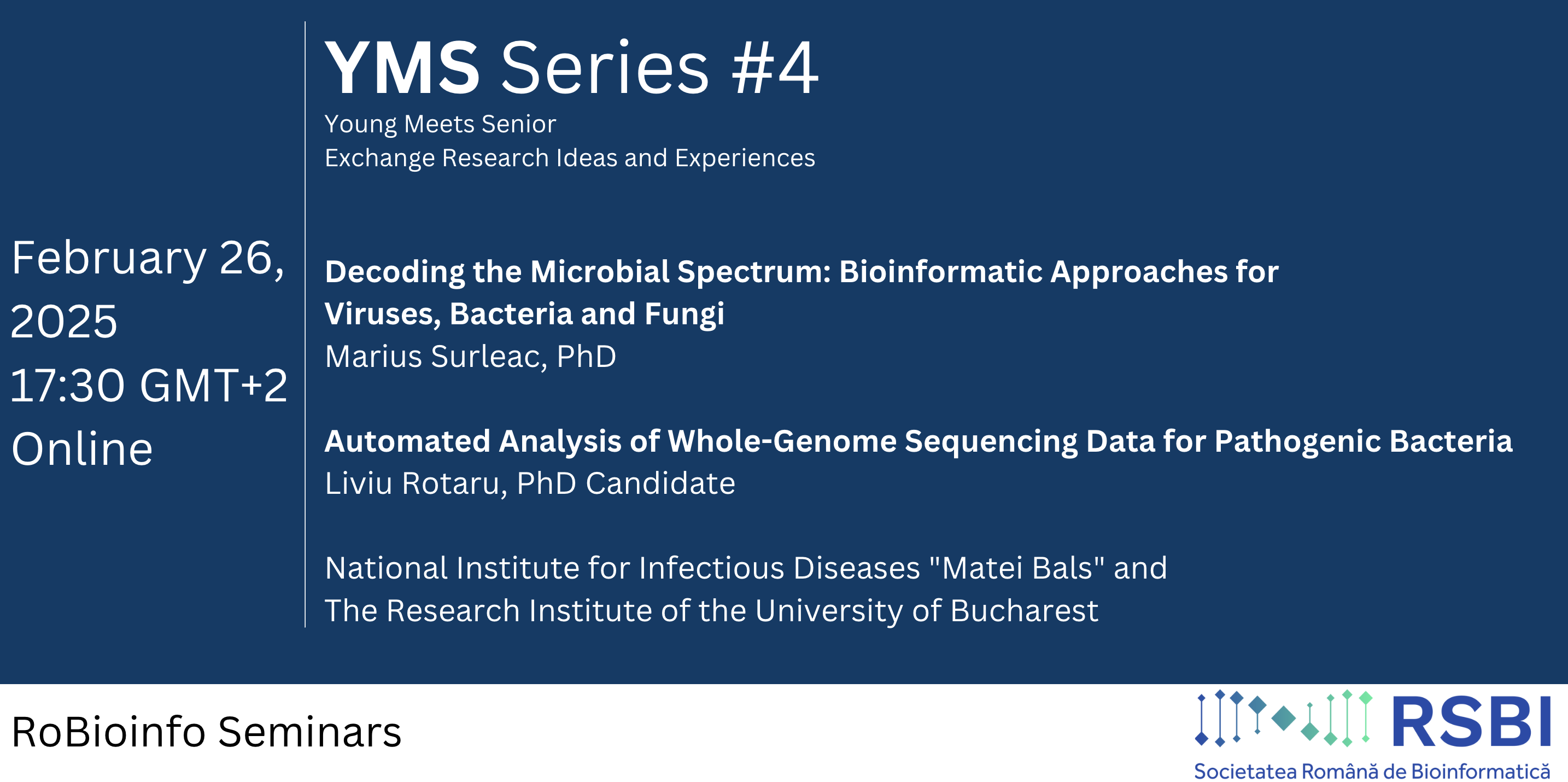 February 26, 2025
17:30 GMT+2
Online

YMS Series #4
Young Meets Senior
Exchange Research Ideas and Experiences

Decoding the Microbial Spectrum: Bioinformatic Approaches for Viruses, Bacteria and Fungi
Marius Surleac, PhD

Automated Analysis of Whole-Genome Sequencing Data for Pathogenic Bacteria
Liviu Rotaru, PhD Candidate

National Institute for Infectious Diseases "Matei Bals" and
The Research Institute of the University of Bucharest

RoBioinfo Seminars

RSBI
Societatea Română de Bioinformatică